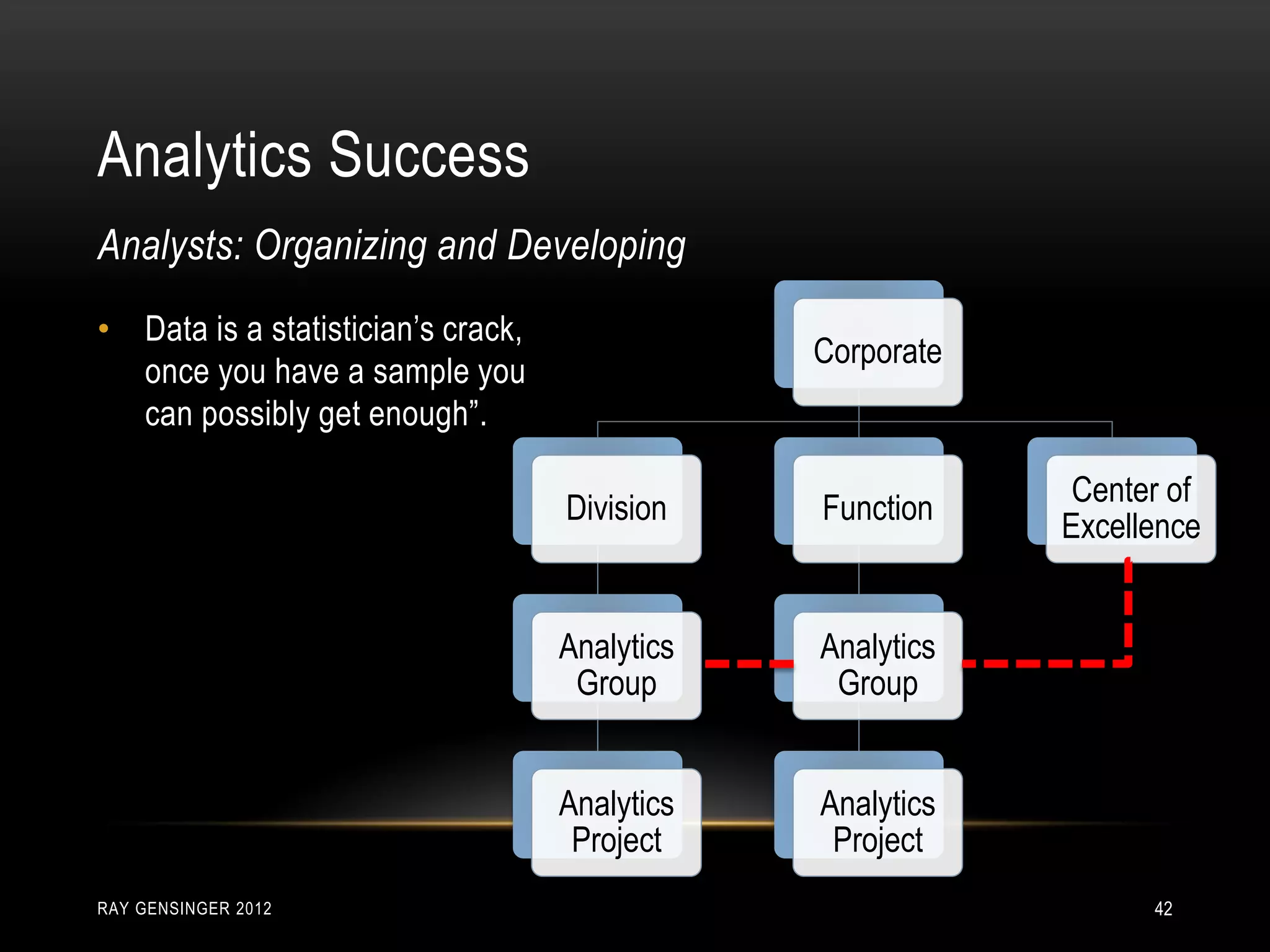 Analytics Success

Analysts: Organizing and Developing

• Data is a statistician’s crack, once you have a sample you can possibly get enough”.

Corporate

Division

Function

Center of Excellence

Analytics Group

Analytics Group

Analytics Project

Analytics Project

RAY GENSINGER 2012

42